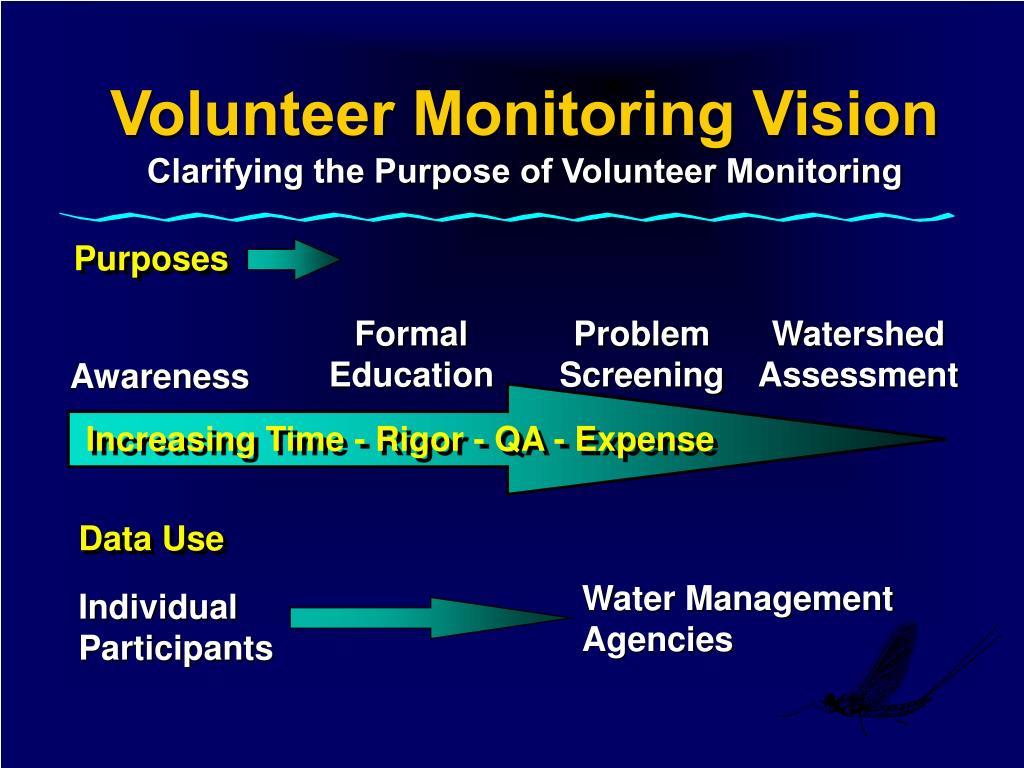 Volunteer Monitoring Vision
Clarifying the Purpose of Volunteer Monitoring

Purposes

Awareness

Formal Education

Problem Screening

Watershed Assessment

Increasing Time - Rigor - QA - Expense

Data Use

Individual Participants

Water Management Agencies